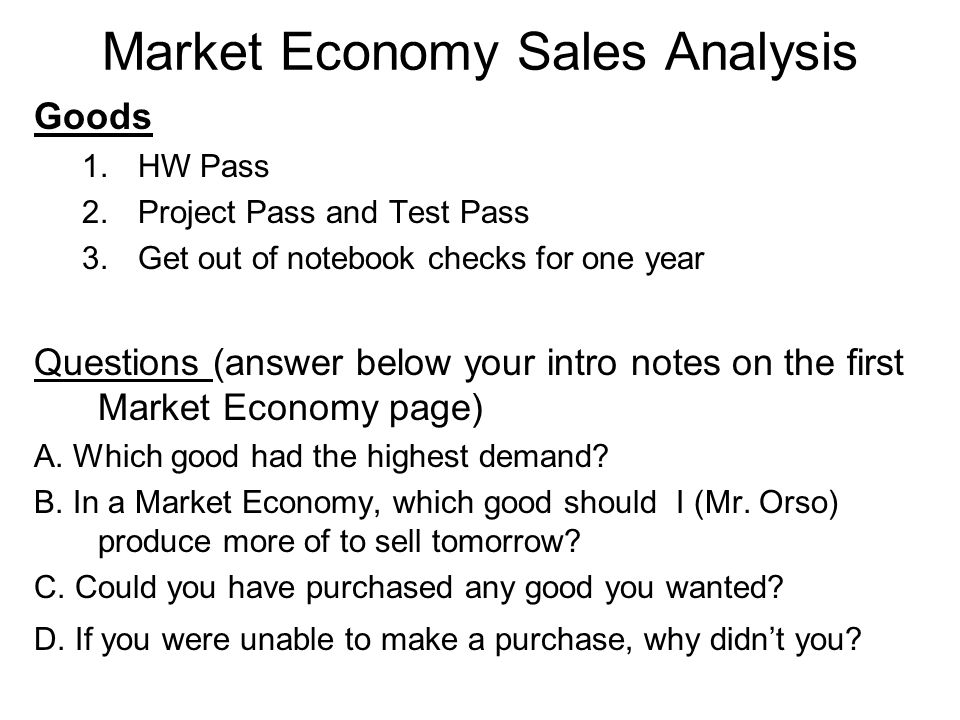 Market Economy Sales Analysis

Goods

1. HW Pass
2. Project Pass and Test Pass
3. Get out of notebook checks for one year

Questions (answer below your intro notes on the first Market Economy page)

A. Which good had the highest demand?

B. In a Market Economy, which good should I (Mr. Orso) produce more of to sell tomorrow?

C. Could you have purchased any good you wanted?

D. If you were unable to make a purchase, why didn't you?